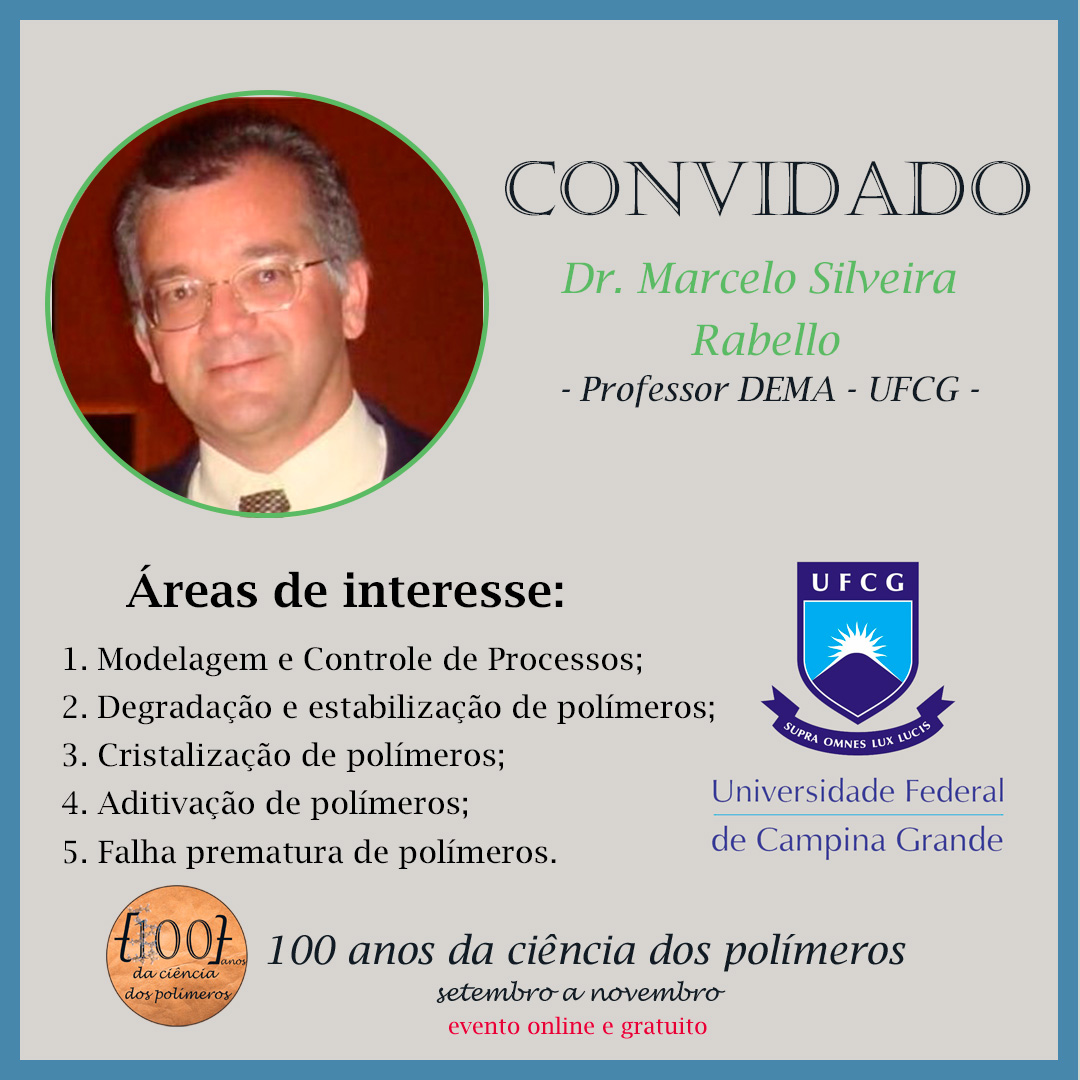 CONVIDADO

Dr. Marcelo Silveira Rabello

- Professor DEMA - UFCG -

Áreas de interesse:

1. Modelagem e Controle de Processos;
2. Degradação e estabilização de polímeros;
3. Cristalização de polímeros;
4. Aditivação de polímeros;
5. Falha prematura de polímeros.

UFCG

SUPRA OMNES LUX LUCIS

Universidade Federal de Campina Grande

{100} anos da ciência dos polímeros

100 anos da ciência dos polímeros

setembro a novembro

evento online e gratuito